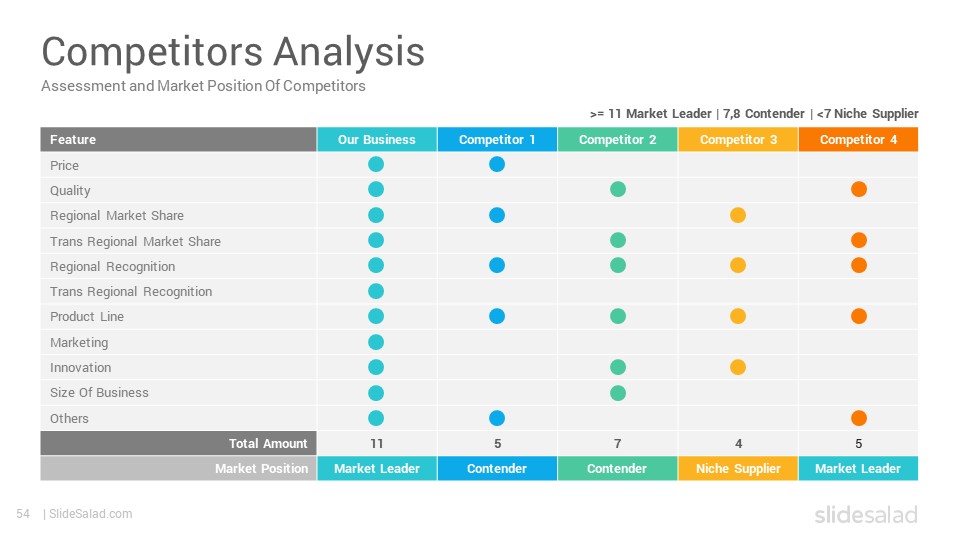 Competitors Analysis
Assessment and Market Position Of Competitors

>= 11 Market Leader | 7,8 Contender | <7 Niche Supplier

| Feature | Our Business | Competitor 1 | Competitor 2 | Competitor 3 | Competitor 4 |
|---|---|---|---|---|---|
| Price | | | | | |
| Quality | | | | | |
| Regional Market Share | | | | | |
| Trans Regional Market Share | | | | | |
| Regional Recognition | | | | | |
| Trans Regional Recognition | | | | | |
| Product Line | | | | | |
| Marketing | | | | | |
| Innovation | | | | | |
| Size Of Business | | | | | |
| Others | | | | | |
| Total Amount | 11 | 5 | 7 | 4 | 5 |
| Market Position | Market Leader | Contender | Contender | Niche Supplier | Market Leader |

54 | SlideSalad.com

slidesalad